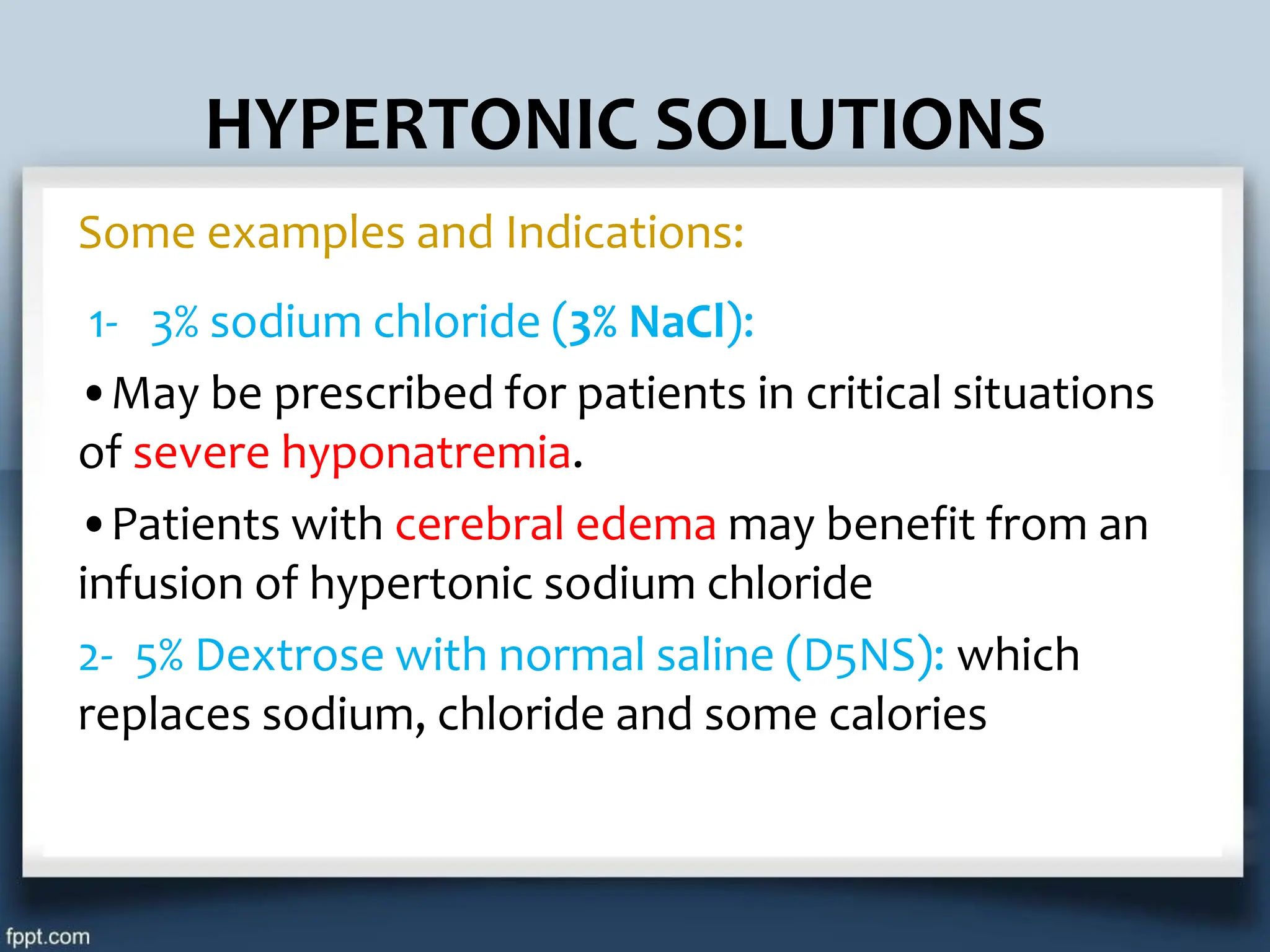 HYPERTONIC SOLUTIONS

Some examples and Indications:

1- 3% sodium chloride (3% NaCl):

• May be prescribed for patients in critical situations of severe hyponatremia.

• Patients with cerebral edema may benefit from an infusion of hypertonic sodium chloride

2- 5% Dextrose with normal saline (D5NS): which replaces sodium, chloride and some calories

fppt.com